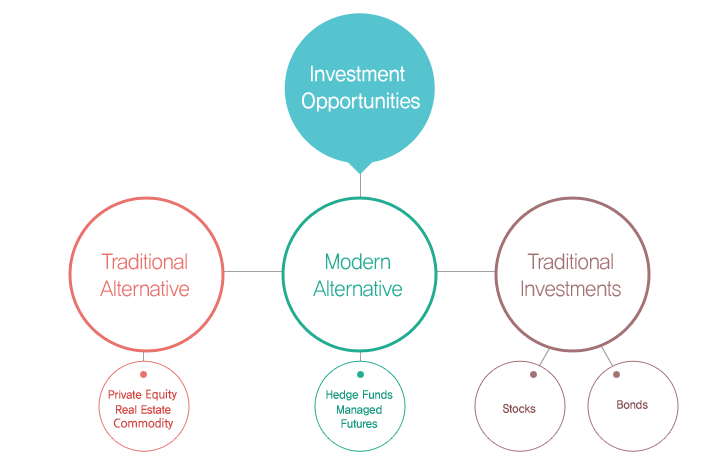 Investment Opportunities

Traditional Alternative

Modern Alternative

Traditional Investments

Private Equity
Real Estate
Commodity

Hedge Funds
Managed
Futures

Stocks

Bonds